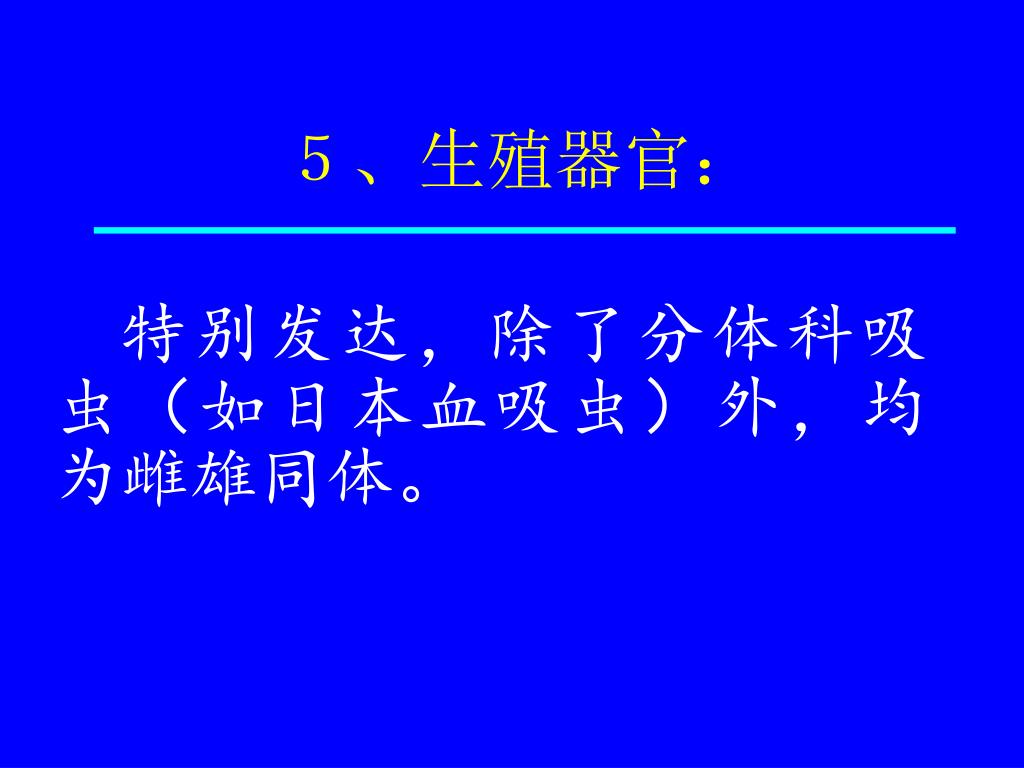 5、生殖器官：

特别发达，除了分体科吸虫（如日本血吸虫）外，均为雌雄同体。